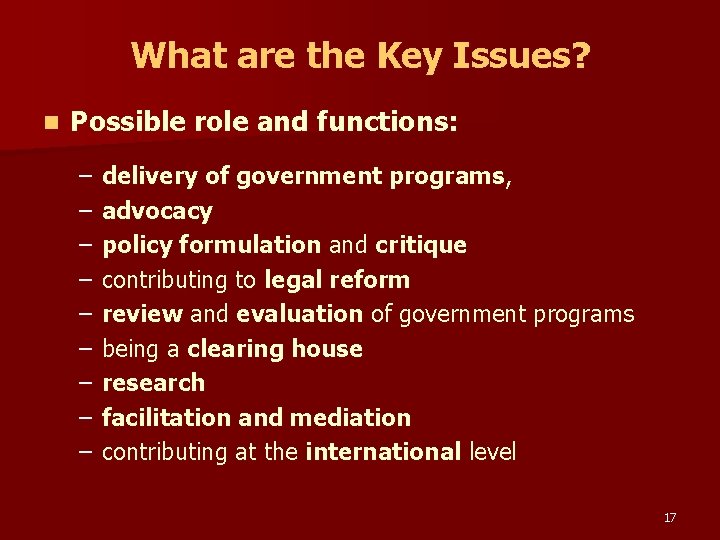 What are the Key Issues?

Possible role and functions:

– delivery of government programs,
– advocacy
– policy formulation and critique
– contributing to legal reform
– review and evaluation of government programs
– being a clearing house
– research
– facilitation and mediation
– contributing at the international level

17